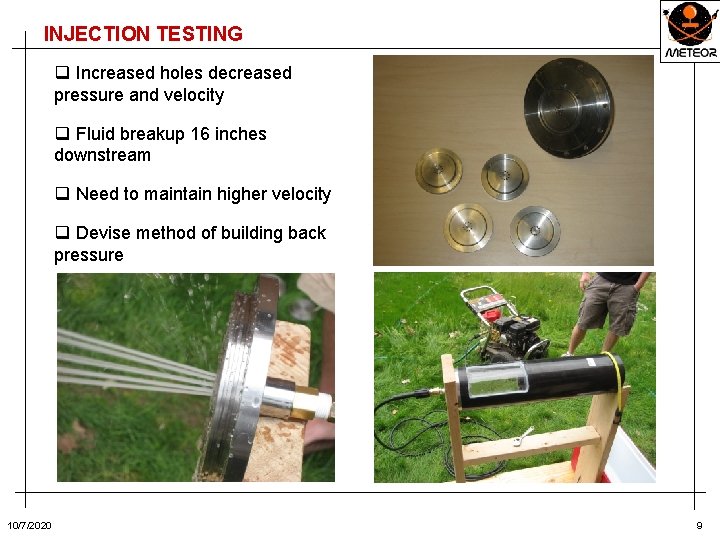 INJECTION TESTING

METEOR

❑ Increased holes decreased pressure and velocity

❑ Fluid breakup 16 inches downstream

❑ Need to maintain higher velocity

❑ Devise method of building back pressure

10/7/2020

9